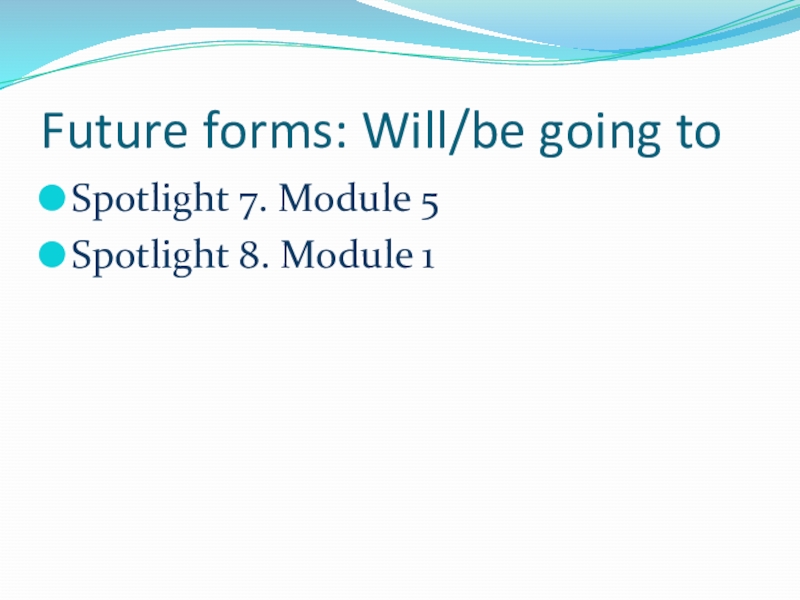 Future forms: Will/be going to

Spotlight 7. Module 5

Spotlight 8. Module 1